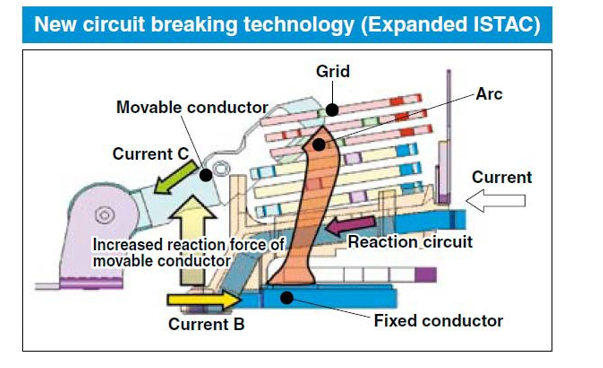 New circuit breaking technology (Expanded ISTAC)

Grid
Arc
Movable conductor
Current C
Current
Increased reaction force of movable conductor
Reaction circuit
Current B
Fixed conductor